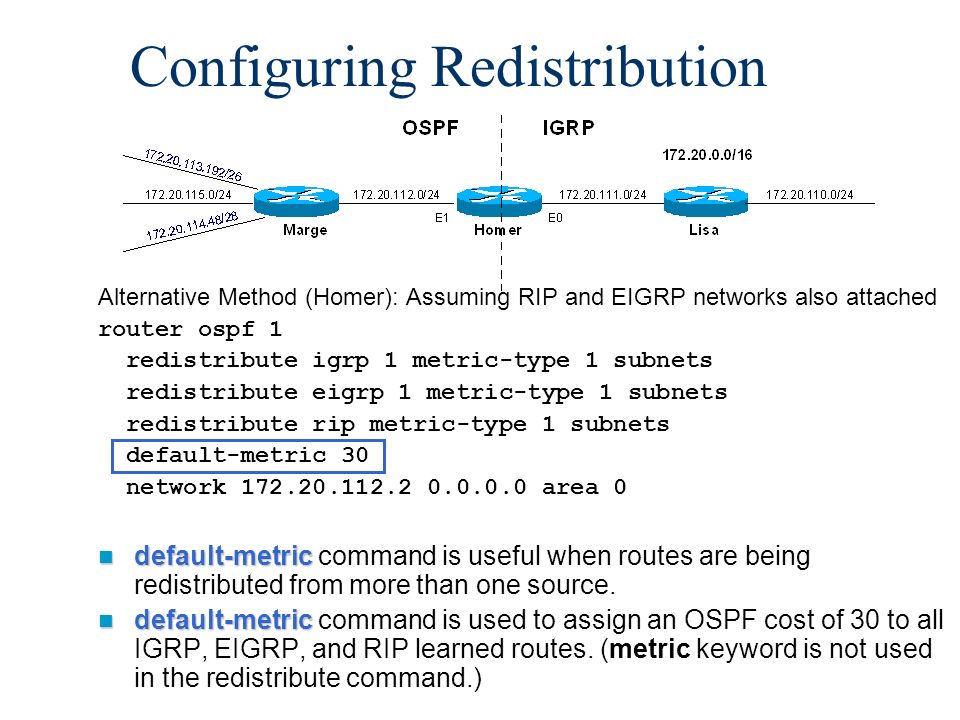 Configuring Redistribution

OSPF IGRP

172.20.0.0/16

172.20.113.192/26
172.20.115.0/24
172.20.114.48/28
Marge
172.20.112.0/24
E1
Homer
E0
172.20.111.0/24
Lisa
172.20.110.0/24

Alternative Method (Homer): Assuming RIP and EIGRP networks also attached
router ospf 1
redistribute igrp 1 metric-type 1 subnets
redistribute eigrp 1 metric-type 1 subnets
redistribute rip metric-type 1 subnets
default-metric 30
network 172.20.112.2 0.0.0.0 area 0

default-metric command is useful when routes are being redistributed from more than one source.

default-metric command is used to assign an OSPF cost of 30 to all IGRP, EIGRP, and RIP learned routes. (metric keyword is not used in the redistribute command.)